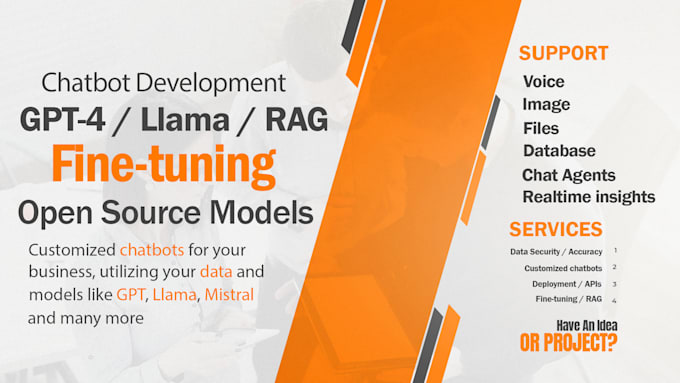 Chatbot Development
GPT-4 / Llama / RAG
Fine-tuning
Open Source Models

Customized chatbots for your business, utilizing your data and models like GPT, Llama, Mistral and many more

SUPPORT
Voice
Image
Files
Database
Chat Agents
Realtime insights

SERVICES
Data Security / Accuracy 1
Customized chatbots 2
Deployment / APIs 3
Fine-tuning / RAG 4

Have An Idea
OR PROJECT?